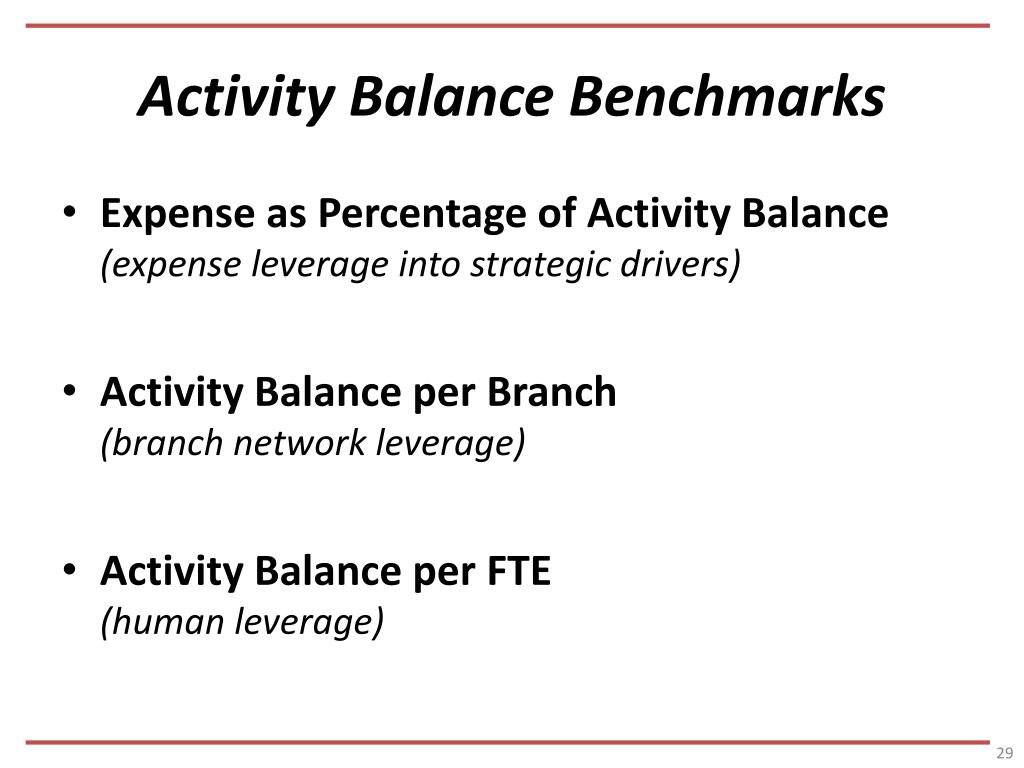 Activity Balance Benchmarks

• Expense as Percentage of Activity Balance
(expense leverage into strategic drivers)

• Activity Balance per Branch
(branch network leverage)

• Activity Balance per FTE
(human leverage)

29